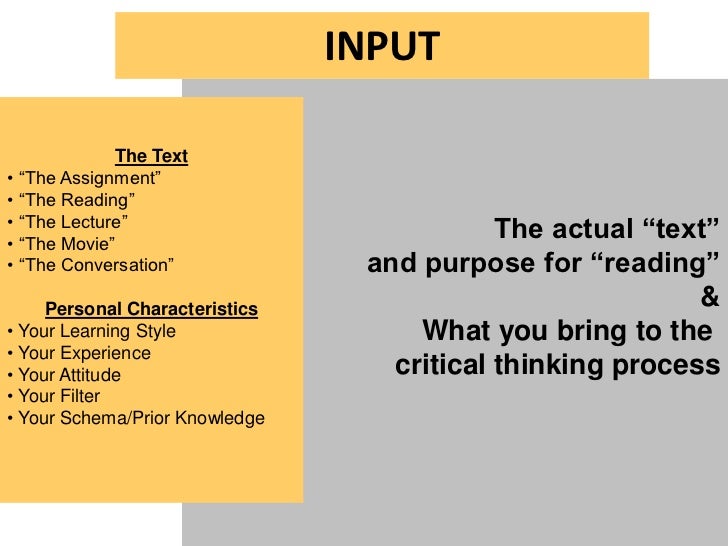 INPUT

The Text
• “The Assignment”
• “The Reading”
• “The Lecture”
• “The Movie”
• “The Conversation”

Personal Characteristics
• Your Learning Style
• Your Experience
• Your Attitude
• Your Filter
• Your Schema/Prior Knowledge

The actual “text” and purpose for “reading” & What you bring to the critical thinking process